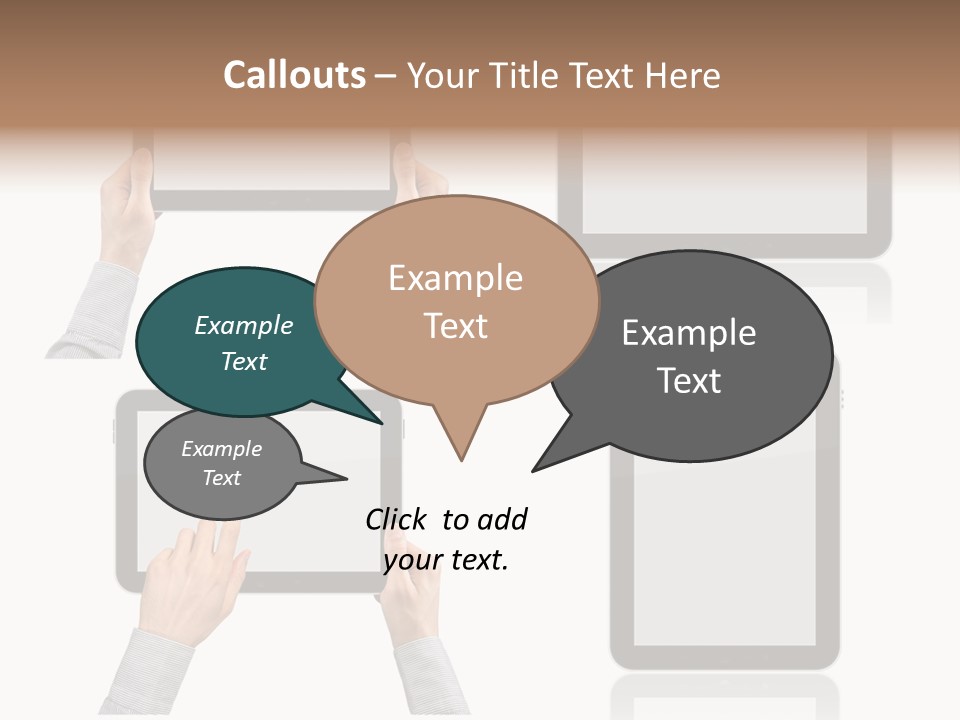 Callouts – Your Title Text Here

Example Text

Example Text

Example Text

Example Text

Click to add your text.